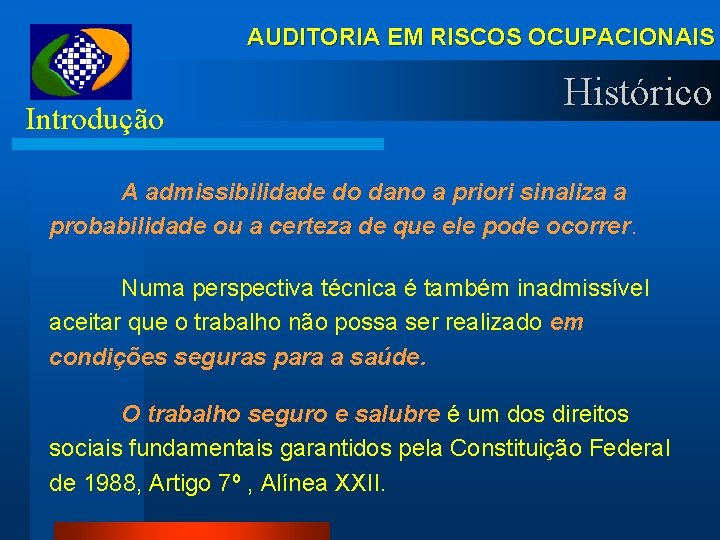 AUDITORIA EM RISCOS OCUPACIONAIS

Histórico

Introdução

A admissibilidade do dano a priori sinaliza a probabilidade ou a certeza de que ele pode ocorrer.

Numa perspectiva técnica é também inadmissível aceitar que o trabalho não possa ser realizado em condições seguras para a saúde.

O trabalho seguro e salubre é um dos direitos sociais fundamentais garantidos pela Constituição Federal de 1988, Artigo 7º , Alínea XXII.